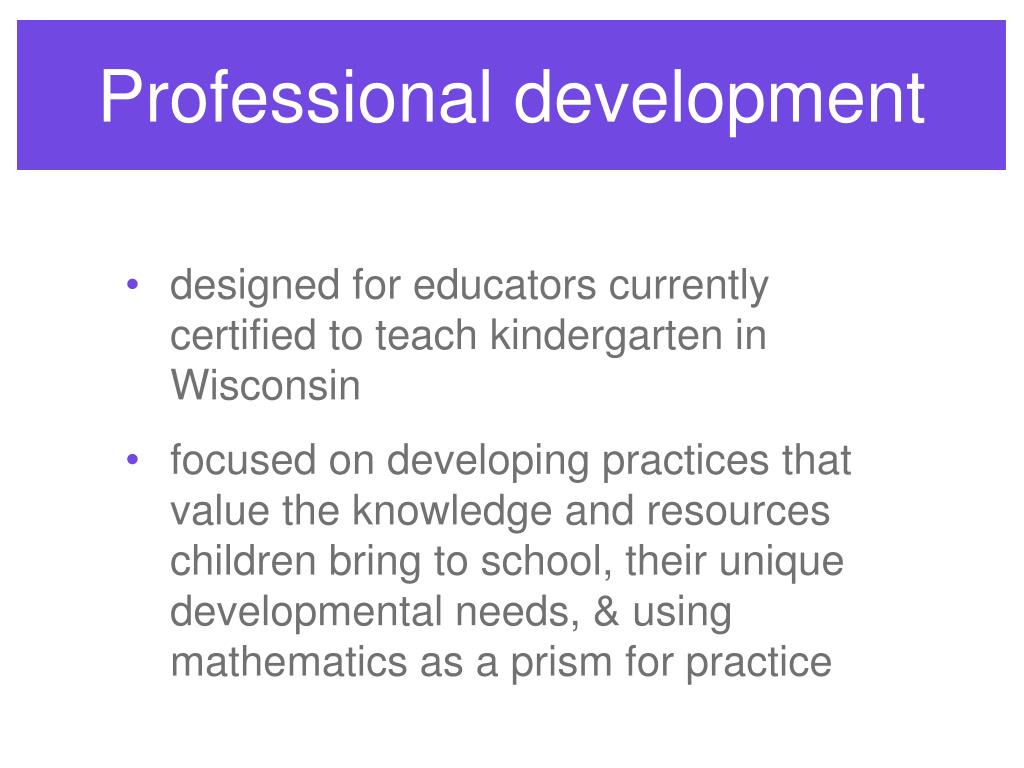 Professional development

• designed for educators currently certified to teach kindergarten in Wisconsin

• focused on developing practices that value the knowledge and resources children bring to school, their unique developmental needs, & using mathematics as a prism for practice